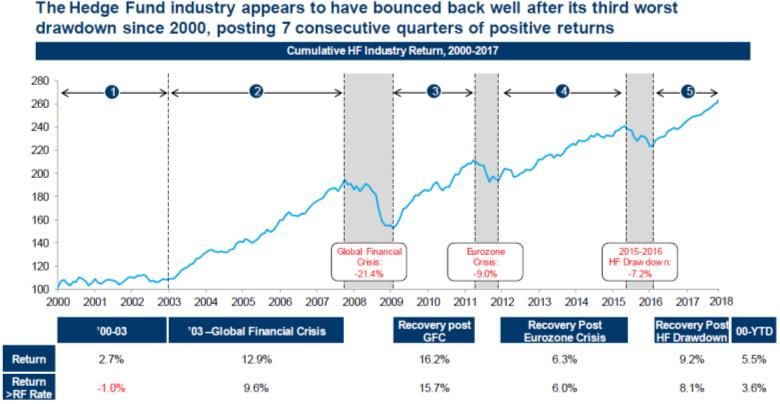 The Hedge Fund industry appears to have bounced back well after its third worst drawdown since 2000, posting 7 consecutive quarters of positive returns

Cumulative HF Industry Return, 2000-2017

280
260
240
220
200
180
160
140
120
100

1
2
3
4
5

Global Financial Crisis: -21.4%

Eurozone Crisis: -9.0%

2015-2016 HF Draw down: -7.2%

2000 2001 2002 2003 2004 2005 2006 2007 2008 2009 2010 2011 2012 2013 2014 2015 2016 2017 2018

| | '00-03 | '03 –Global Financial Crisis | Recovery post GFC | Recovery Post Eurozone Crisis | Recovery Post HF Drawdown | 00-YTD |
|---|---|---|---|---|---|---|
| Return | 2.7% | 12.9% | 16.2% | 6.3% | 9.2% | 5.5% |
| Return >RF Rate | -1.0% | 9.6% | 15.7% | 6.0% | 8.1% | 3.6% |